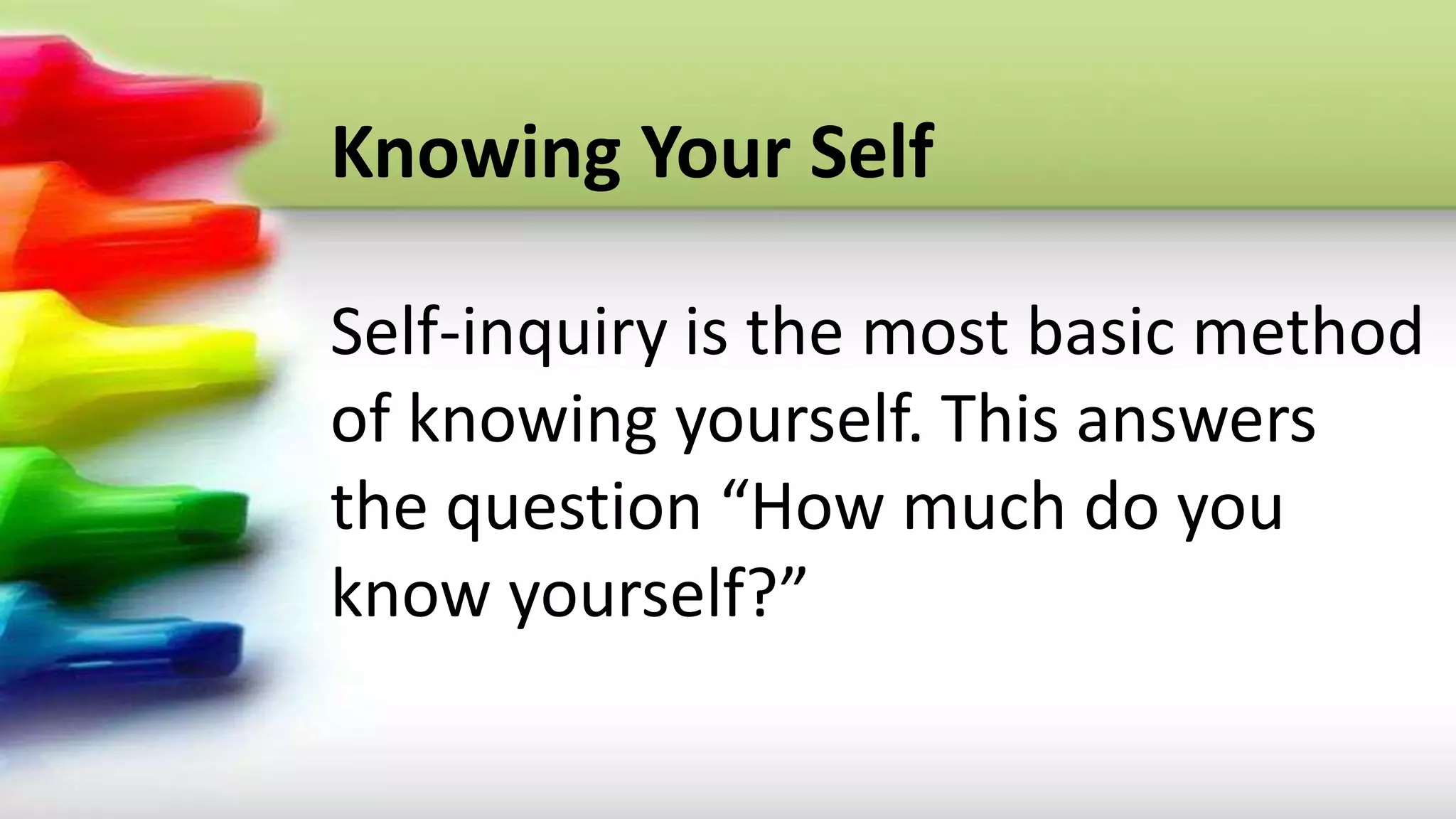 Knowing Your Self

Self-inquiry is the most basic method of knowing yourself. This answers the question “How much do you know yourself?”